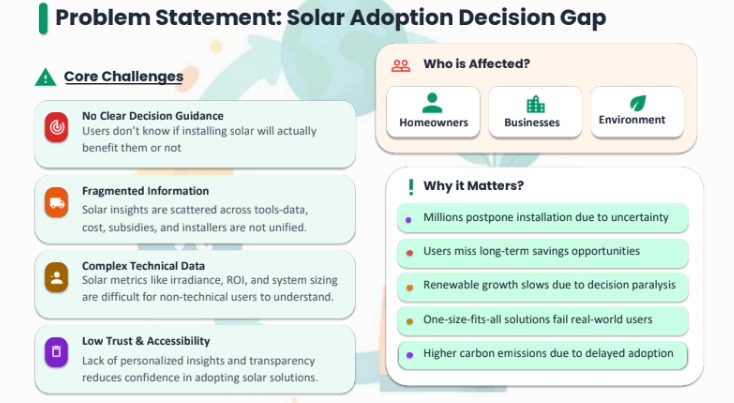 Problem Statement: Solar Adoption Decision Gap

Core Challenges

No Clear Decision Guidance
Users don't know if installing solar will actually benefit them or not

Fragmented Information
Solar insights are scattered across tools-data, cost, subsidies, and installers are not unified.

Complex Technical Data
Solar metrics like irradiance, ROI, and system sizing are difficult for non-technical users to understand.

Low Trust & Accessibility
Lack of personalized insights and transparency reduces confidence in adopting solar solutions.

Who is Affected?

Homeowners

Businesses

Environment

Why it Matters?

Millions postpone installation due to uncertainty

Users miss long-term savings opportunities

Renewable growth slows due to decision paralysis

One-size-fits-all solutions fail real-world users

Higher carbon emissions due to delayed adoption